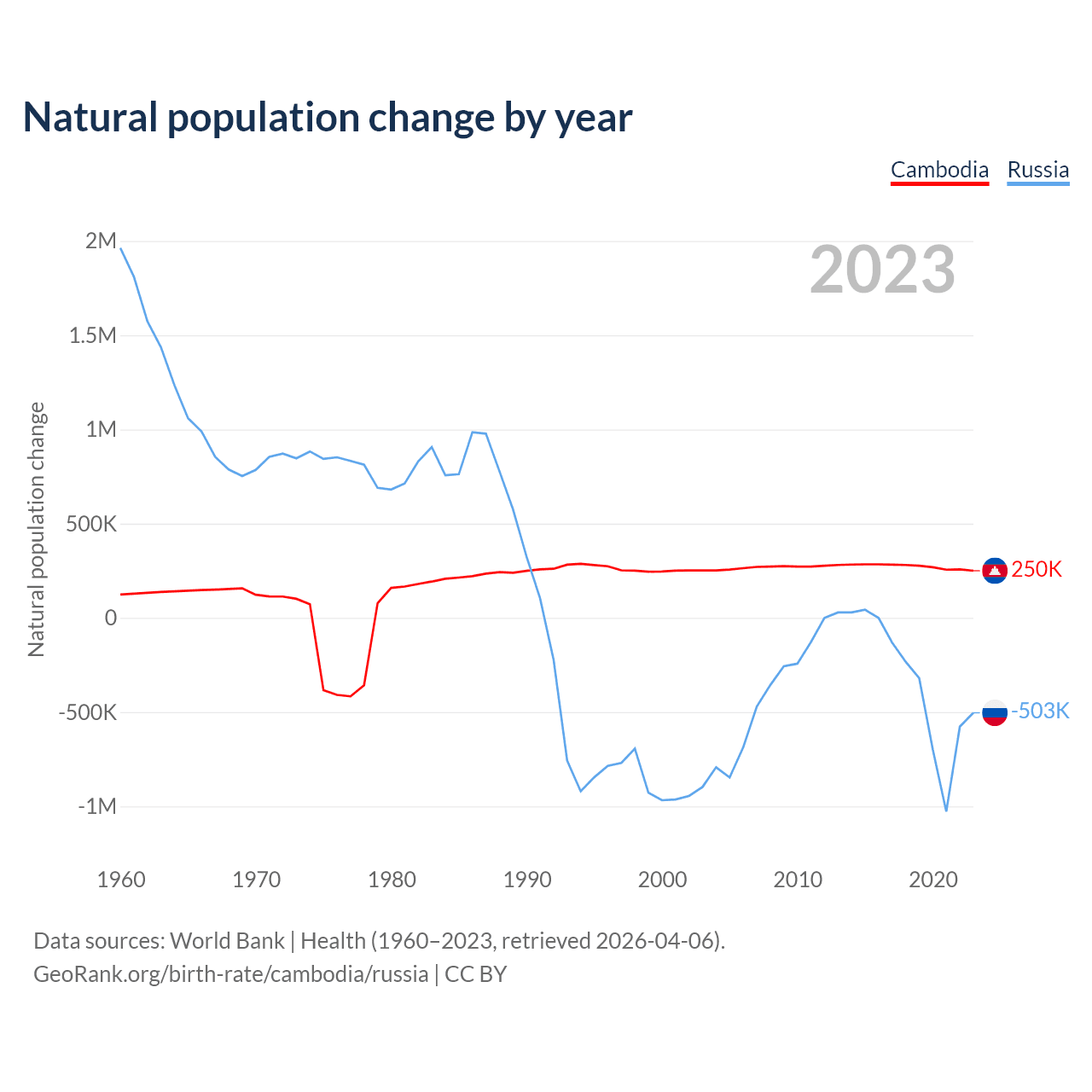 Natural population change by year

Cambodia Russia

2023

Natural population change

2M
1.5M
1M
500K
0
-500K
-1M

250K
-503K

1960 1970 1980 1990 2000 2010 2020

Data sources: World Bank | Health (1960–2023, retrieved 2026-04-06).
GeoRank.org/birth-rate/cambodia/russia | CC BY